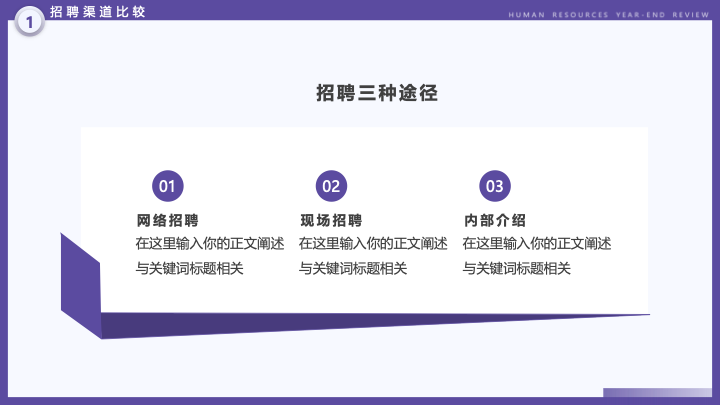 1 招聘渠道比较

HUMAN RESOURCES YEAR-END REVIEW

招聘三种途径

01
网络招聘
在这里输入你的正文阐述与关键词标题相关

02
现场招聘
在这里输入你的正文阐述与关键词标题相关

03
内部介绍
在这里输入你的正文阐述与关键词标题相关